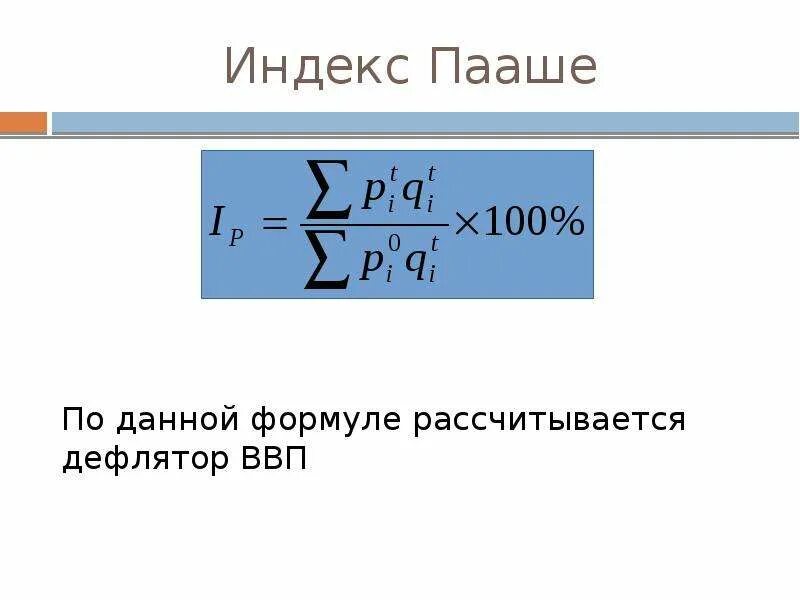 Индекс Пааше

$I_P = \frac{\sum p_i^t q_i^t}{\sum p_i^0 q_i^t} \times 100\%$

По данной формуле рассчитывается дефлятор ВВП